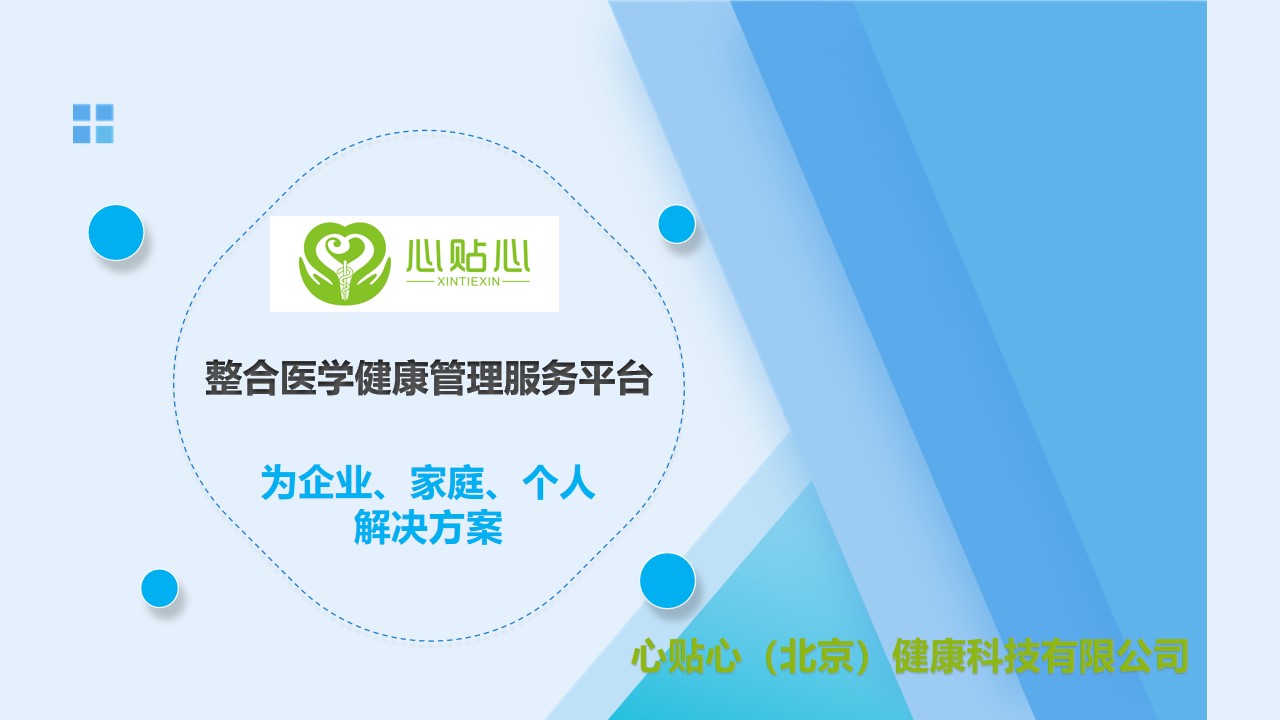 心贴心
XINTIEXIN

整合医学健康管理服务平台

为企业、家庭、个人
解决方案

心贴心（北京）健康科技有限公司